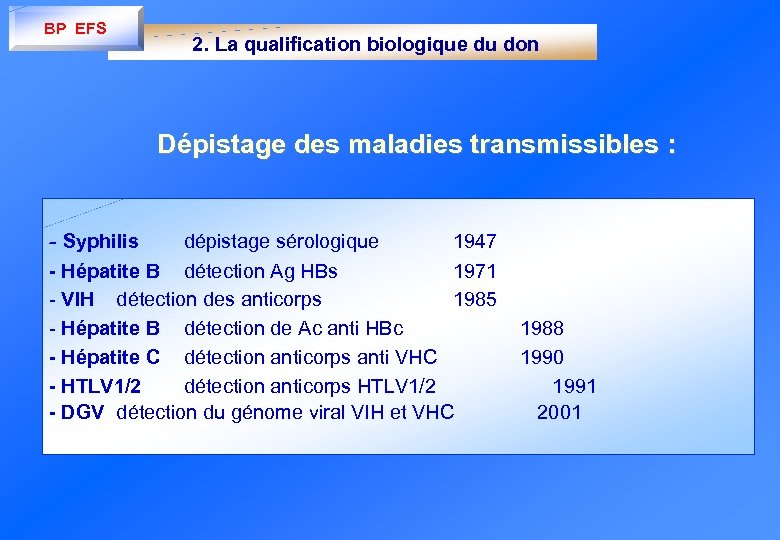 BP EFS

2. La qualification biologique du don

Dépistage des maladies transmissibles :

- Syphilis dépistage sérologique 1947
- Hépatite B détection Ag HBs 1971
- VIH détection des anticorps 1985
- Hépatite B détection de Ac anti HBc 1988
- Hépatite C détection anticorps anti VHC 1990
- HTLV1/2 détection anticorps HTLV1/2 1991
- DGV détection du génome viral VIH et VHC 2001